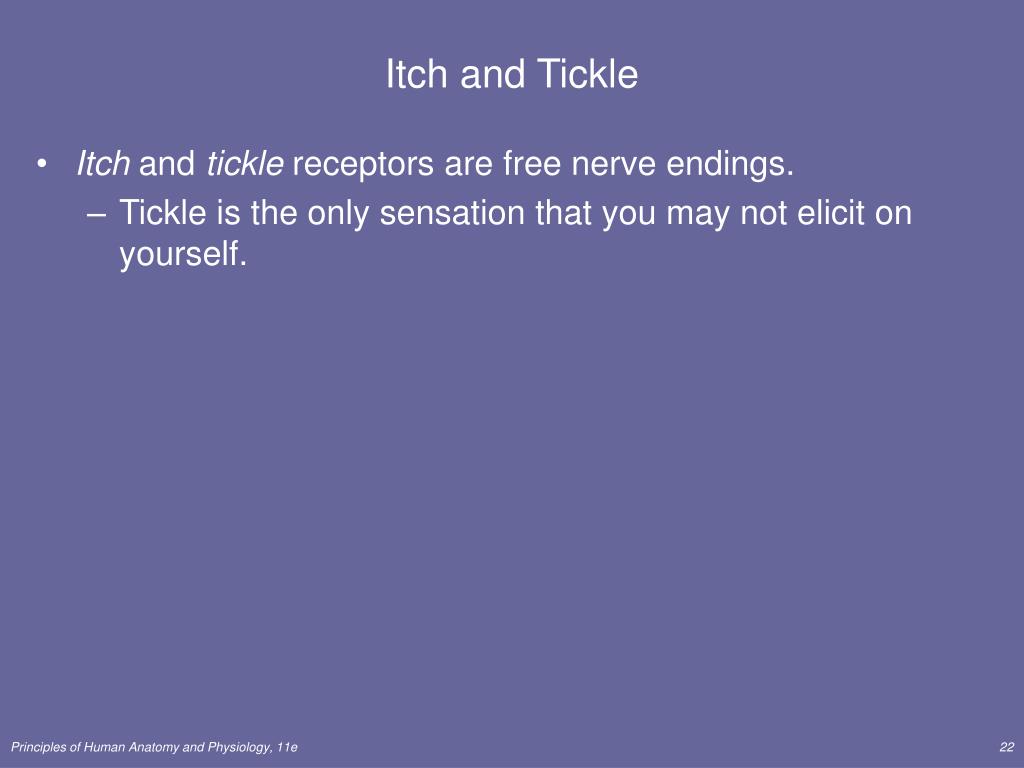 Itch and Tickle

• Itch and tickle receptors are free nerve endings.
– Tickle is the only sensation that you may not elicit on yourself.

Principles of Human Anatomy and Physiology, 11e

22